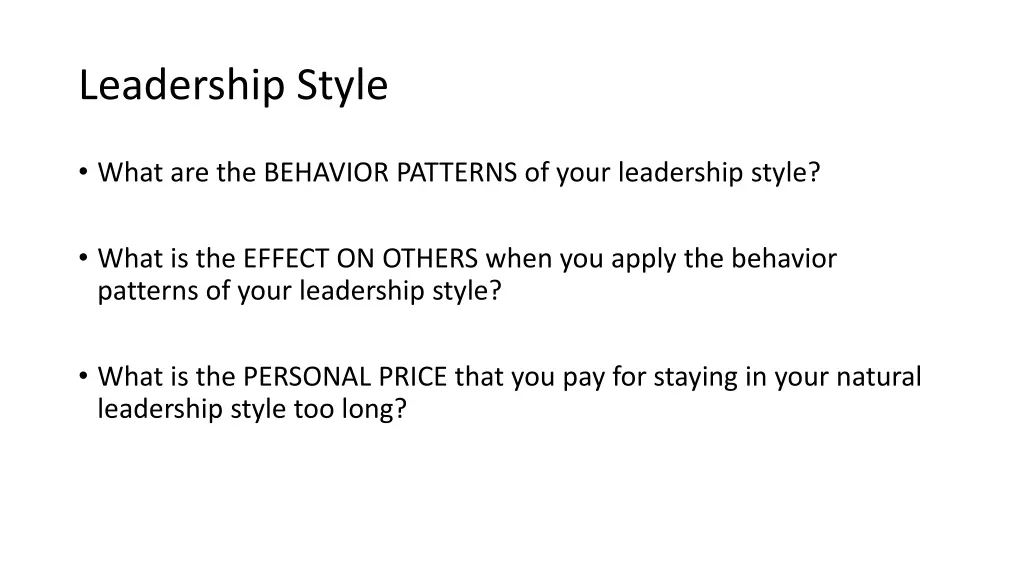 Leadership Style

• What are the BEHAVIOR PATTERNS of your leadership style?

• What is the EFFECT ON OTHERS when you apply the behavior patterns of your leadership style?

• What is the PERSONAL PRICE that you pay for staying in your natural leadership style too long?